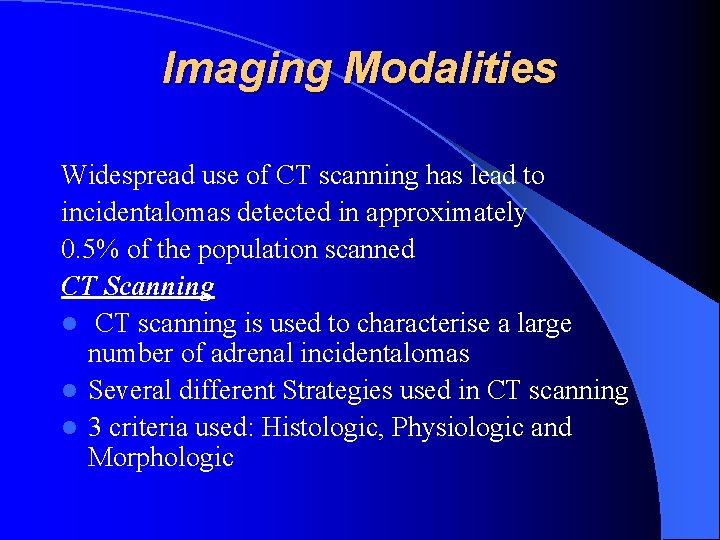 Imaging Modalities

Widespread use of CT scanning has lead to incidentalomas detected in approximately 0.5% of the population scanned

CT Scanning

- CT scanning is used to characterise a large number of adrenal incidentalomas
- Several different Strategies used in CT scanning
- 3 criteria used: Histologic, Physiologic and Morphologic